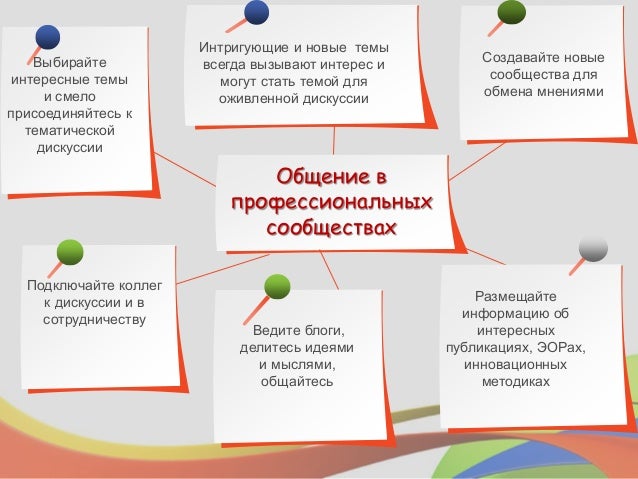 Выбирайте интересные темы и смело присоединяйтесь к тематической дискуссии

Интригующие и новые темы всегда вызывают интерес и могут стать темой для оживленной дискуссии

Создавайте новые сообщества для обмена мнениями

Общение в профессиональных сообществах

Подключайте коллег к дискуссии и в сотрудничеству

Ведите блоги, делитесь идеями и мыслями, общайтесь

Размещайте информацию об интересных публикациях, ЭОРах, инновационных методиках